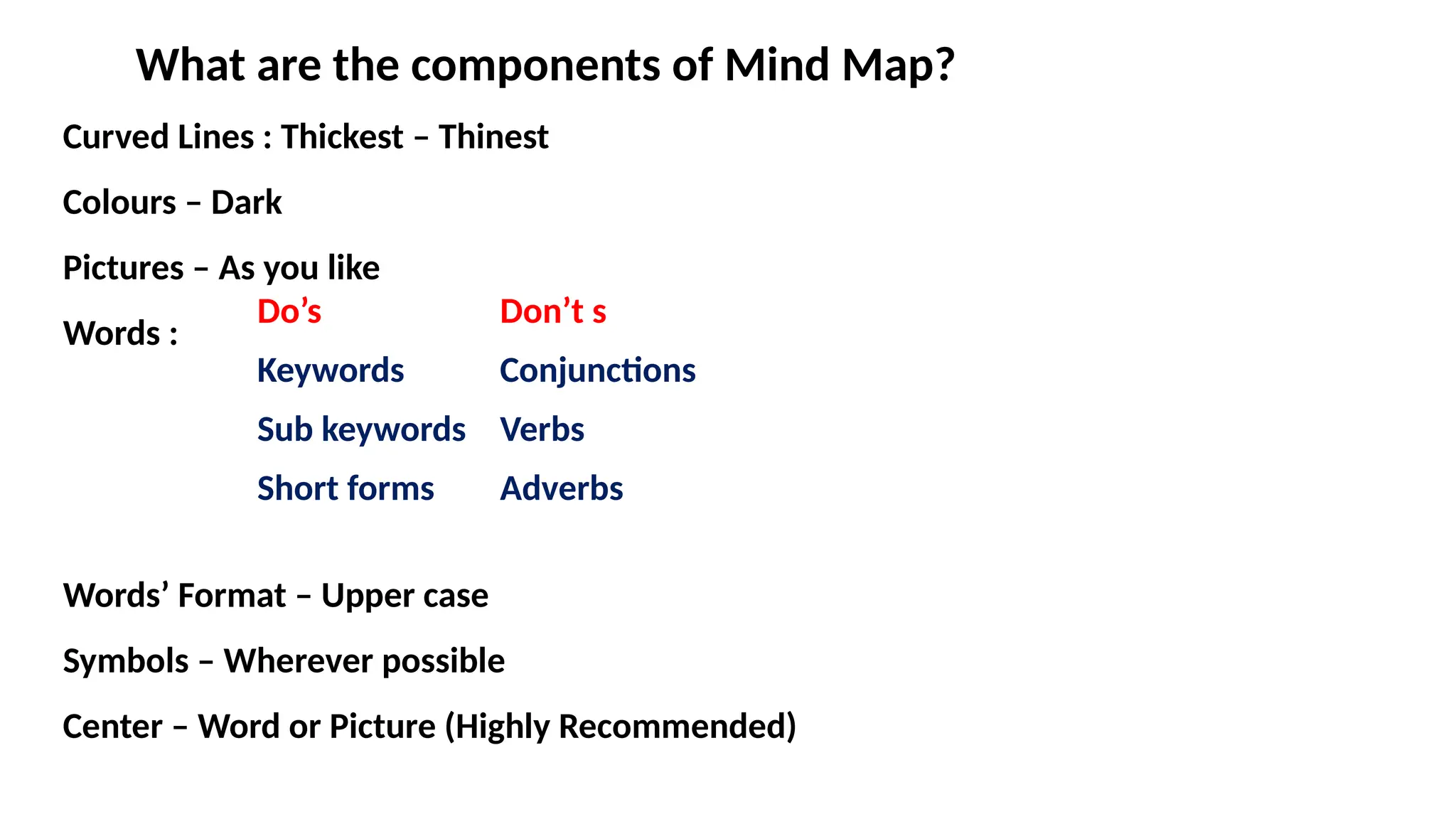 What are the components of Mind Map?

Curved Lines : Thickest – Thinest

Colours – Dark

Pictures – As you like

Words :

| Do’s | Don’t s |
|---|---|
| Keywords | Conjunctions |
| Sub keywords | Verbs |
| Short forms | Adverbs |

Words’ Format – Upper case

Symbols – Wherever possible

Center – Word or Picture (Highly Recommended)